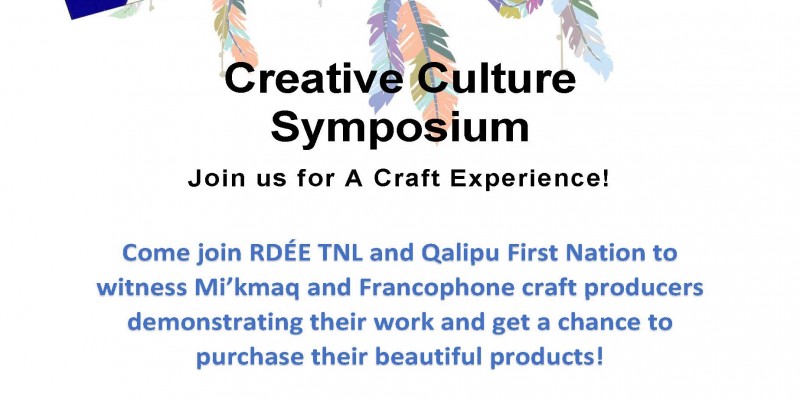 Creative Culture Symposium

Join us for A Craft Experience!

Come join RDÉE TNL and Qalipu First Nation to witness Mi'kmaq and Francophone craft producers demonstrating their work and get a chance to purchase their beautiful products!